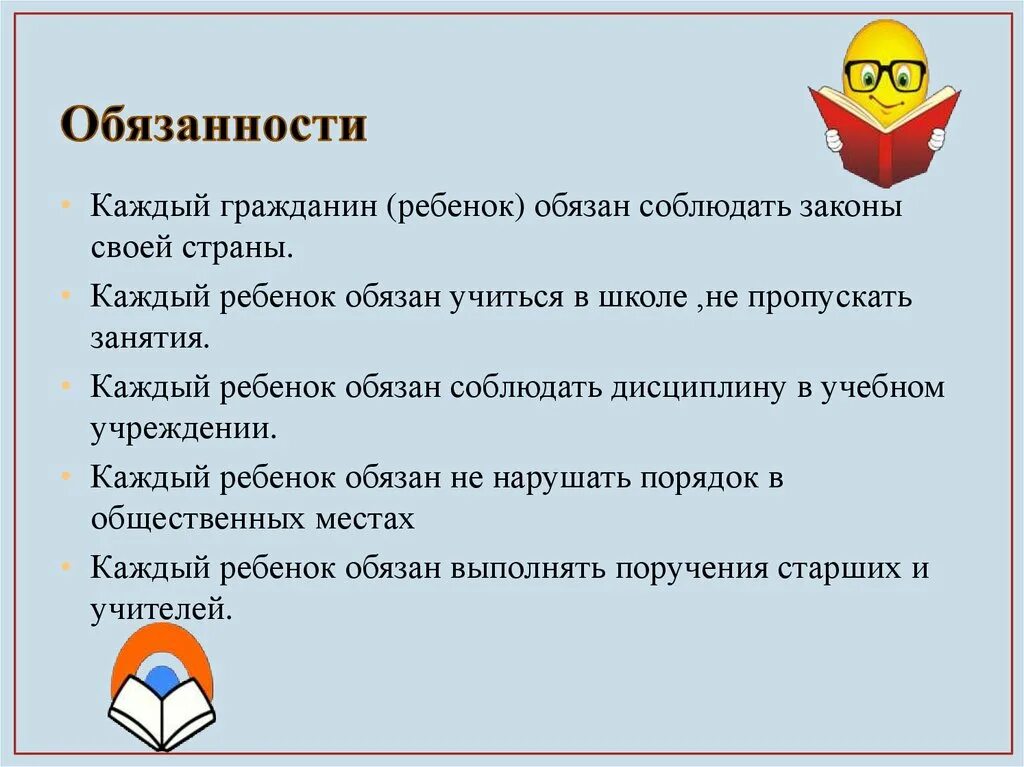 Обязанности

• Каждый гражданин (ребенок) обязан соблюдать законы своей страны.

• Каждый ребенок обязан учиться в школе ,не пропускать занятия.

• Каждый ребенок обязан соблюдать дисциплину в учебном учреждении.

• Каждый ребенок обязан не нарушать порядок в общественных местах

• Каждый ребенок обязан выполнять поручения старших и учителей.